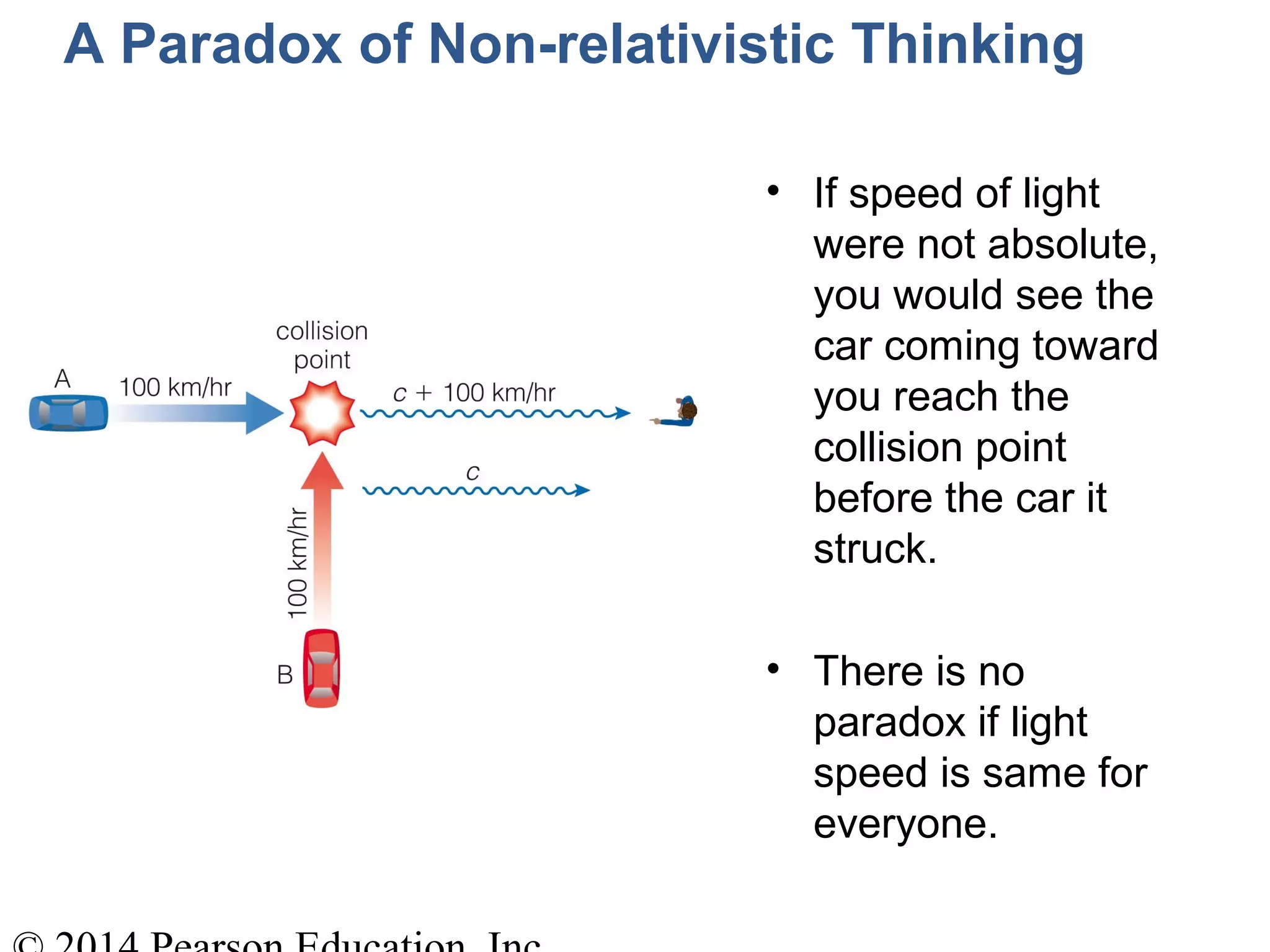 A Paradox of Non-relativistic Thinking

collision point

A

100 km/hr

$c$ + 100 km/hr

$c$

100 km/hr

B

• If speed of light were not absolute, you would see the car coming toward you reach the collision point before the car it struck.

• There is no paradox if light speed is same for everyone.

© 2014 Pearson Education, Inc.